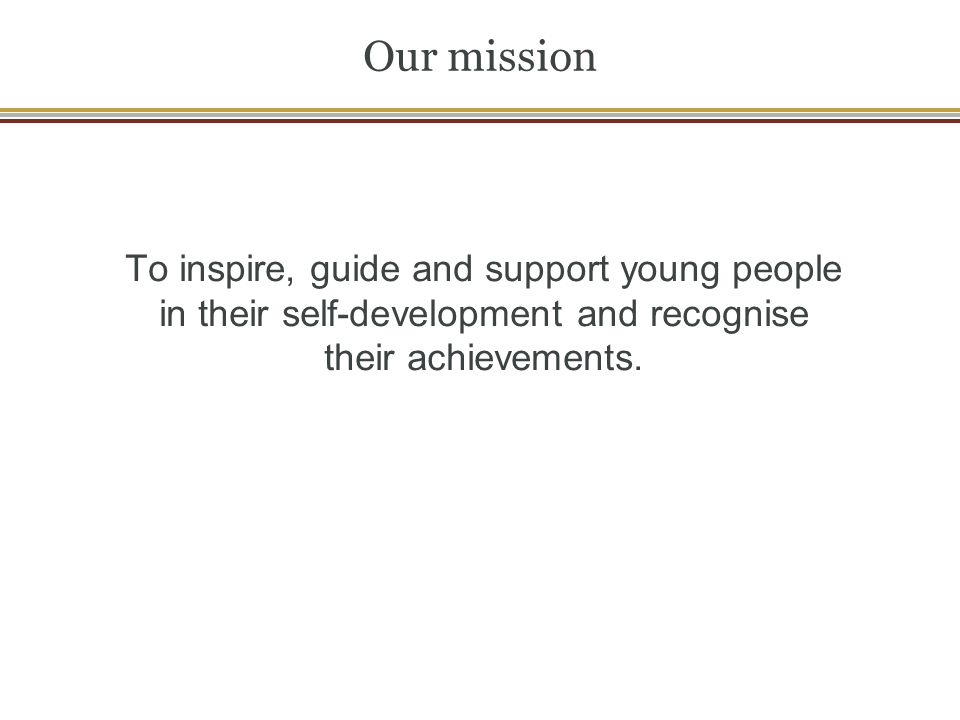 Our mission

To inspire, guide and support young people in their self-development and recognise their achievements.